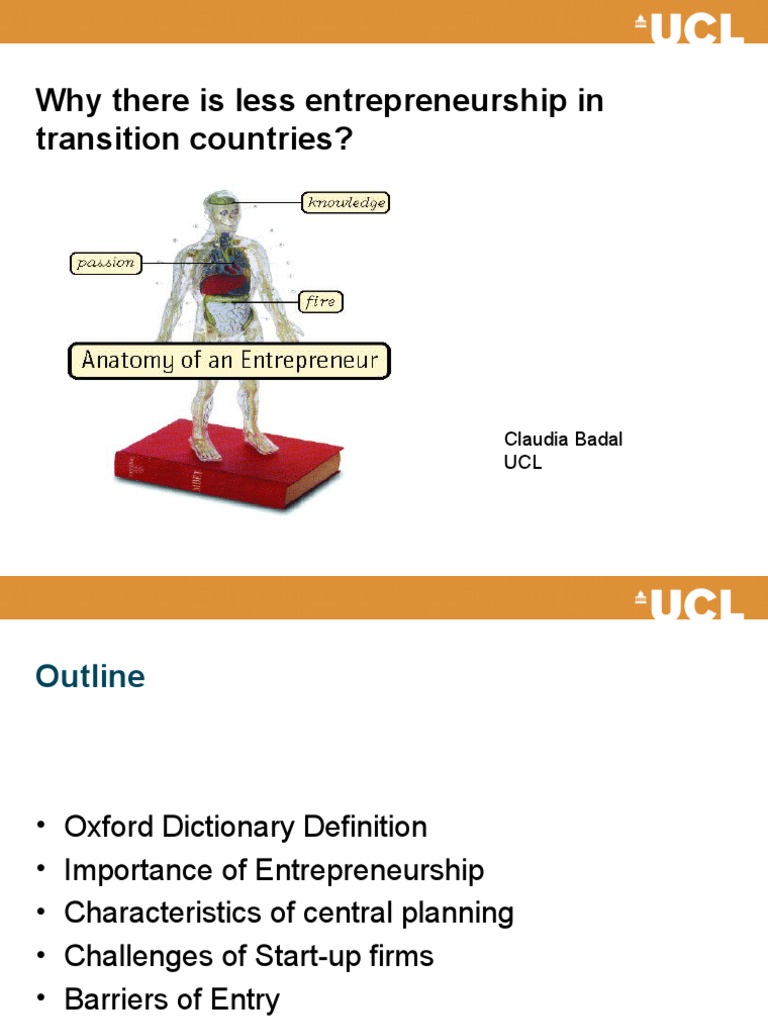 UCL

Why there is less entrepreneurship in transition countries?

knowledge

passion

fire

Anatomy of an Entrepreneur

Claudia Badal
UCL

UCL

Outline

• Oxford Dictionary Definition
• Importance of Entrepreneurship
• Characteristics of central planning
• Challenges of Start-up firms
• Barriers of Entry